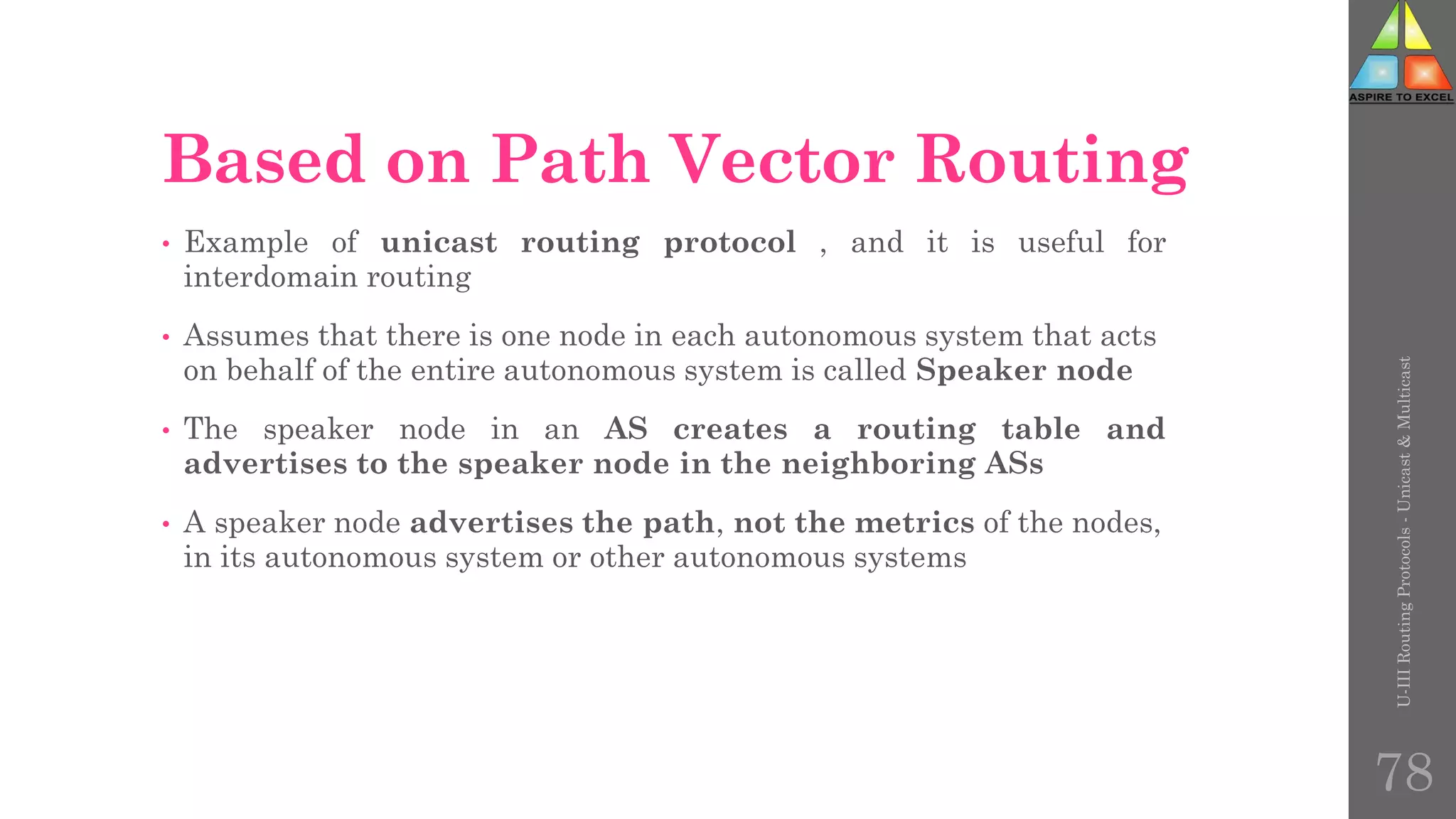 ASPIRE TO EXCEL

Based on Path Vector Routing

• Example of unicast routing protocol , and it is useful for interdomain routing

• Assumes that there is one node in each autonomous system that acts on behalf of the entire autonomous system is called Speaker node

• The speaker node in an AS creates a routing table and advertises to the speaker node in the neighboring ASs

• A speaker node advertises the path, not the metrics of the nodes, in its autonomous system or other autonomous systems

U-III Routing Protocols - Unicast & Multicast

78